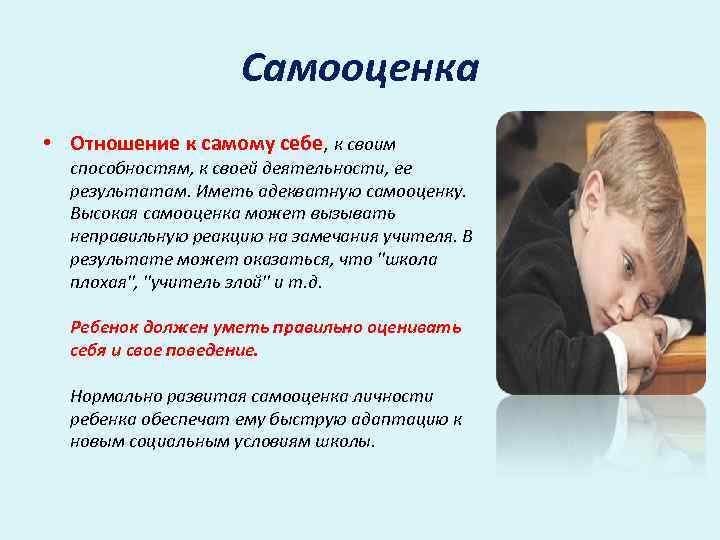 Самооценка

• Отношение к самому себе, к своим способностям, к своей деятельности, ее результатам. Иметь адекватную самооценку. Высокая самооценка может вызывать неправильную реакцию на замечания учителя. В результате может оказаться, что "школа плохая", "учитель злой" и т.д.

Ребенок должен уметь правильно оценивать себя и свое поведение.

Нормально развитая самооценка личности ребенка обеспечат ему быструю адаптацию к новым социальным условиям школы.